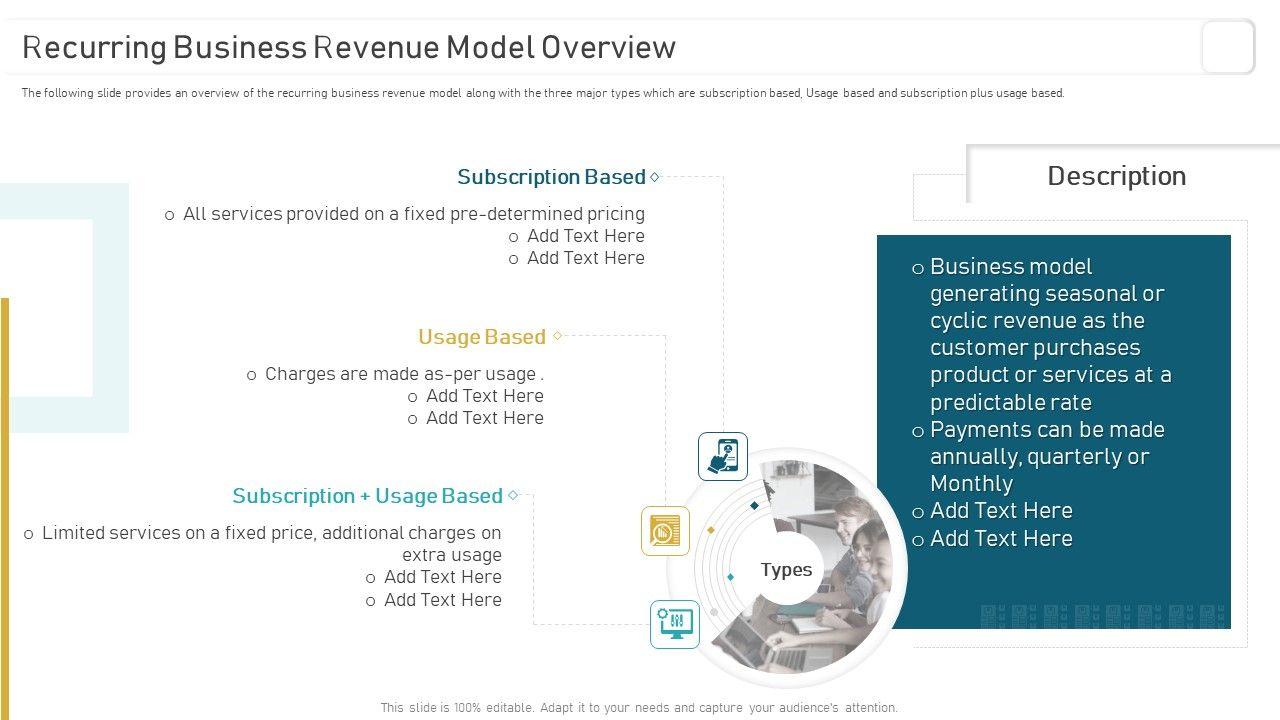 Recurring Business Revenue Model Overview

The following slide provides an overview of the recurring business revenue model along with the three major types which are subscription based, Usage based and subscription plus usage based.

Subscription Based

o All services provided on a fixed pre-determined pricing
o Add Text Here
o Add Text Here

Usage Based

o Charges are made as-per usage .
o Add Text Here
o Add Text Here

Subscription + Usage Based

o Limited services on a fixed price, additional charges on extra usage
o Add Text Here
o Add Text Here

Types

Description

o Business model generating seasonal or cyclic revenue as the customer purchases product or services at a predictable rate
o Payments can be made annually, quarterly or Monthly
o Add Text Here
o Add Text Here

This slide is 100% editable. Adapt it to your needs and capture your audience's attention.